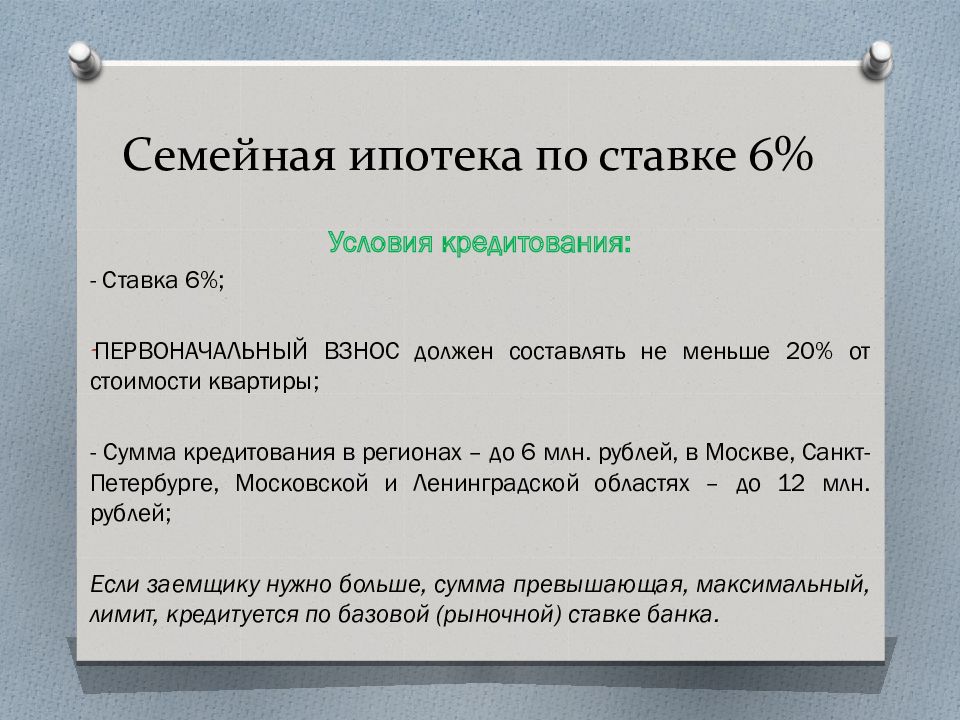 Семейная ипотека по ставке 6%

Условия кредитования:

- Ставка 6%;

-ПЕРВОНАЧАЛЬНЫЙ ВЗНОС должен составлять не меньше 20% от стоимости квартиры;

- Сумма кредитования в регионах – до 6 млн. рублей, в Москве, Санкт-Петербурге, Московской и Ленинградской областях – до 12 млн. рублей;

Если заемщику нужно больше, сумма превышающая, максимальный, лимит, кредитуется по базовой (рыночной) ставке банка.